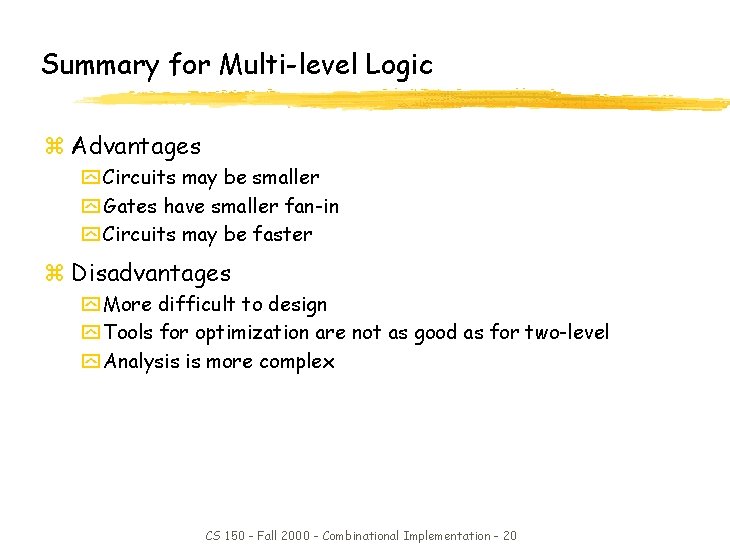 Summary for Multi-level Logic

Advantages

Circuits may be smaller

Gates have smaller fan-in

Circuits may be faster

Disadvantages

More difficult to design

Tools for optimization are not as good as for two-level

Analysis is more complex

CS 150 - Fall 2000 - Combinational Implementation - 20